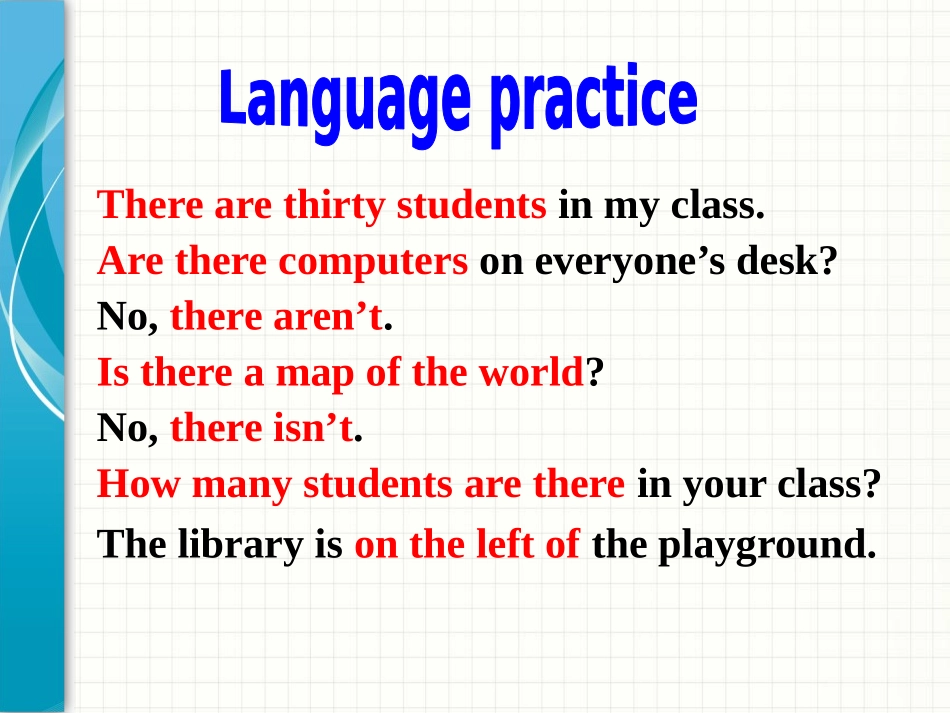 Language practice

There are thirty students in my class.

Are there computers on everyone’s desk?

No, there aren’t.

Is there a map of the world?

No, there isn’t.

How many students are there in your class?

The library is on the left of the playground.